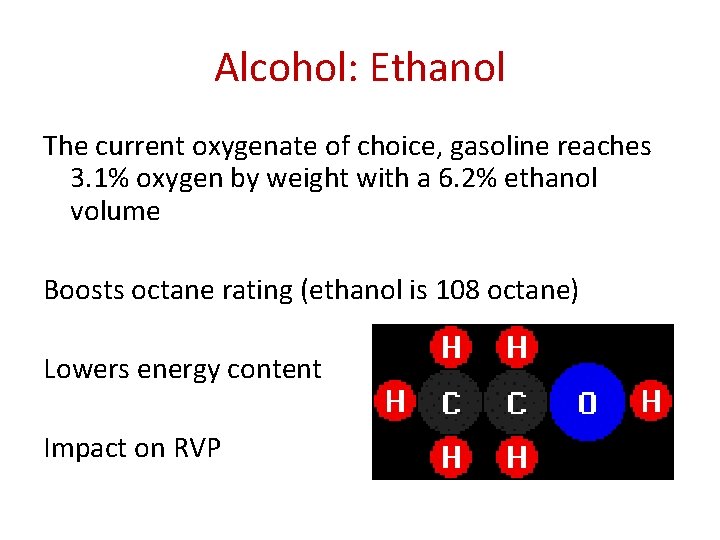 Alcohol: Ethanol

The current oxygenate of choice, gasoline reaches 3.1% oxygen by weight with a 6.2% ethanol volume

Boosts octane rating (ethanol is 108 octane)

Lowers energy content

Impact on RVP

H H
H C C O H
H H